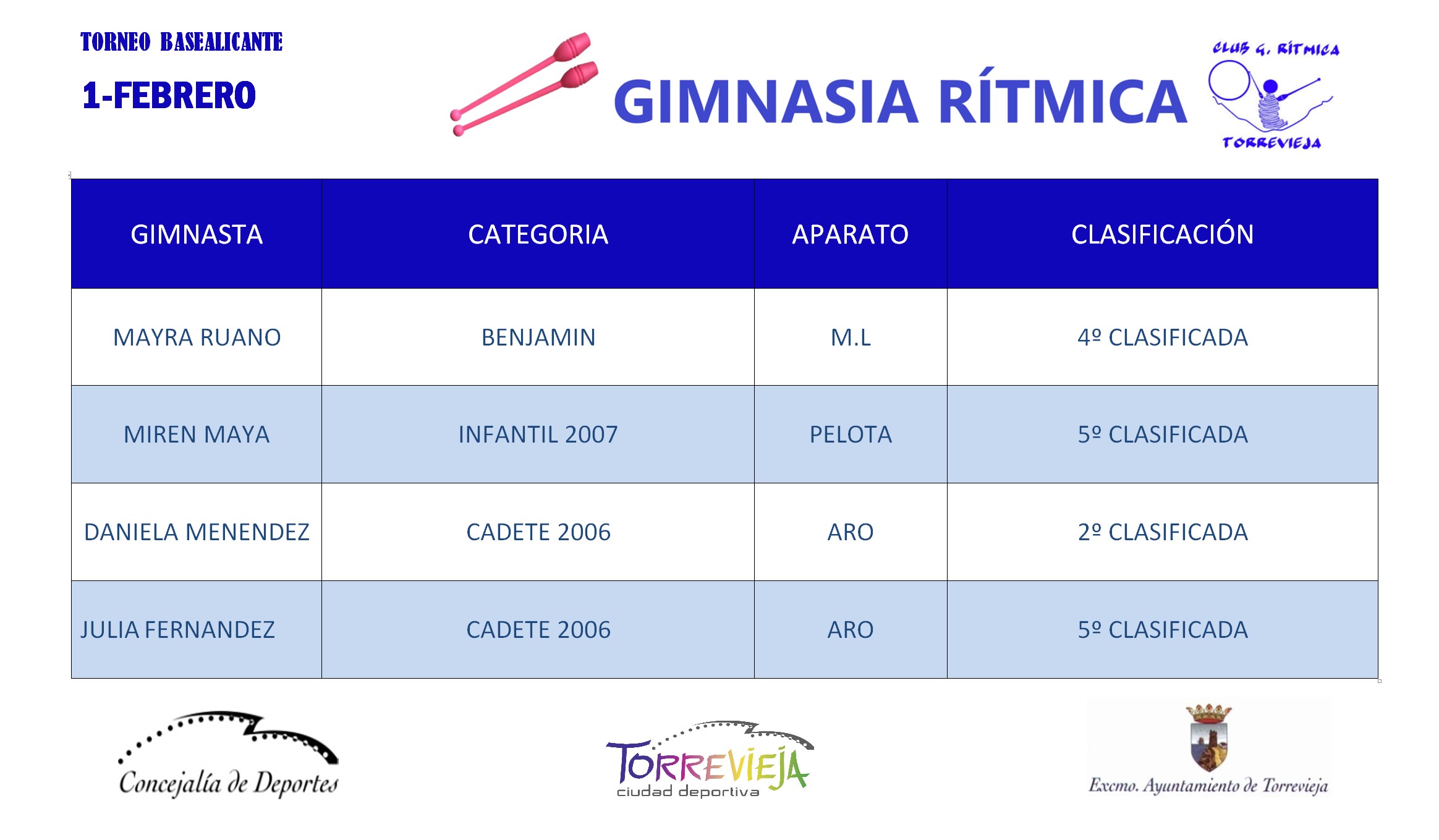 TORNEO BASEALICANTE

1-FEBRERO

GIMNASIA RÍTMICA

CLUB G. RÍTMICA
TORREVIEJA

| GIMNASTA | CATEGORIA | APARATO | CLASIFICACIÓN |
|---|---|---|---|
| MAYRA RUANO | BENJAMIN | M.L | 4º CLASIFICADA |
| MIREN MAYA | INFANTIL 2007 | PELOTA | 5º CLASIFICADA |
| DANIELA MENENDEZ | CADETE 2006 | ARO | 2º CLASIFICADA |
| JULIA FERNANDEZ | CADETE 2006 | ARO | 5º CLASIFICADA |

Concejalía de Deportes

TORREVIEJA
ciudad deportiva

Excmo. Ayuntamiento de Torrevieja